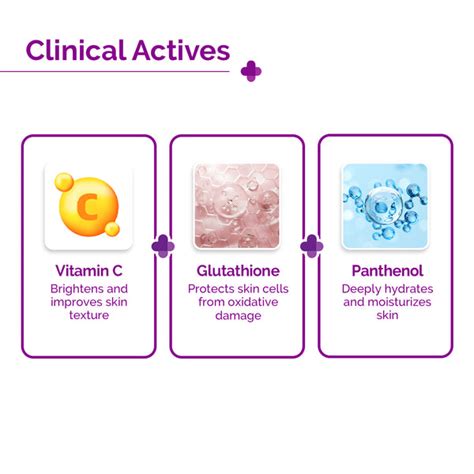 Clinical Actives

C

Vitamin C
Brightens and improves skin texture

Glutathione
Protects skin cells from oxidative damage

Panthenol
Deeply hydrates and moisturizes skin